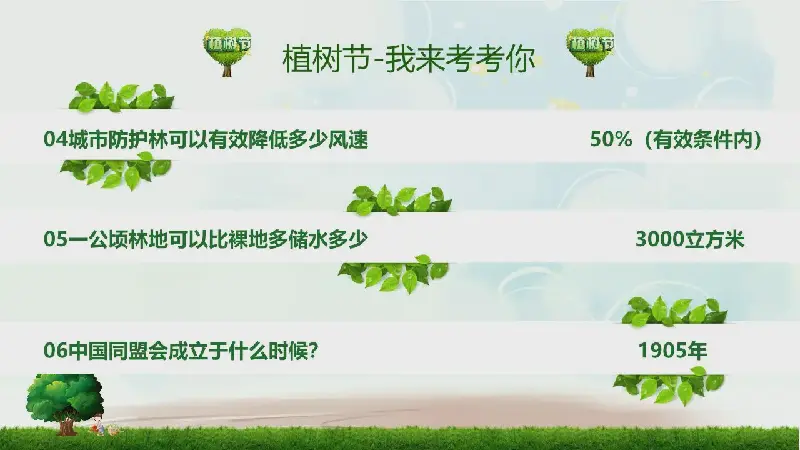 植树节

植树节-我来考考你

植树节

04城市防护林可以有效降低多少风速

50%（有效条件内）

05一公顷林地可以比裸地多储水多少

3000立方米

06中国同盟会成立于什么时候？

1905年